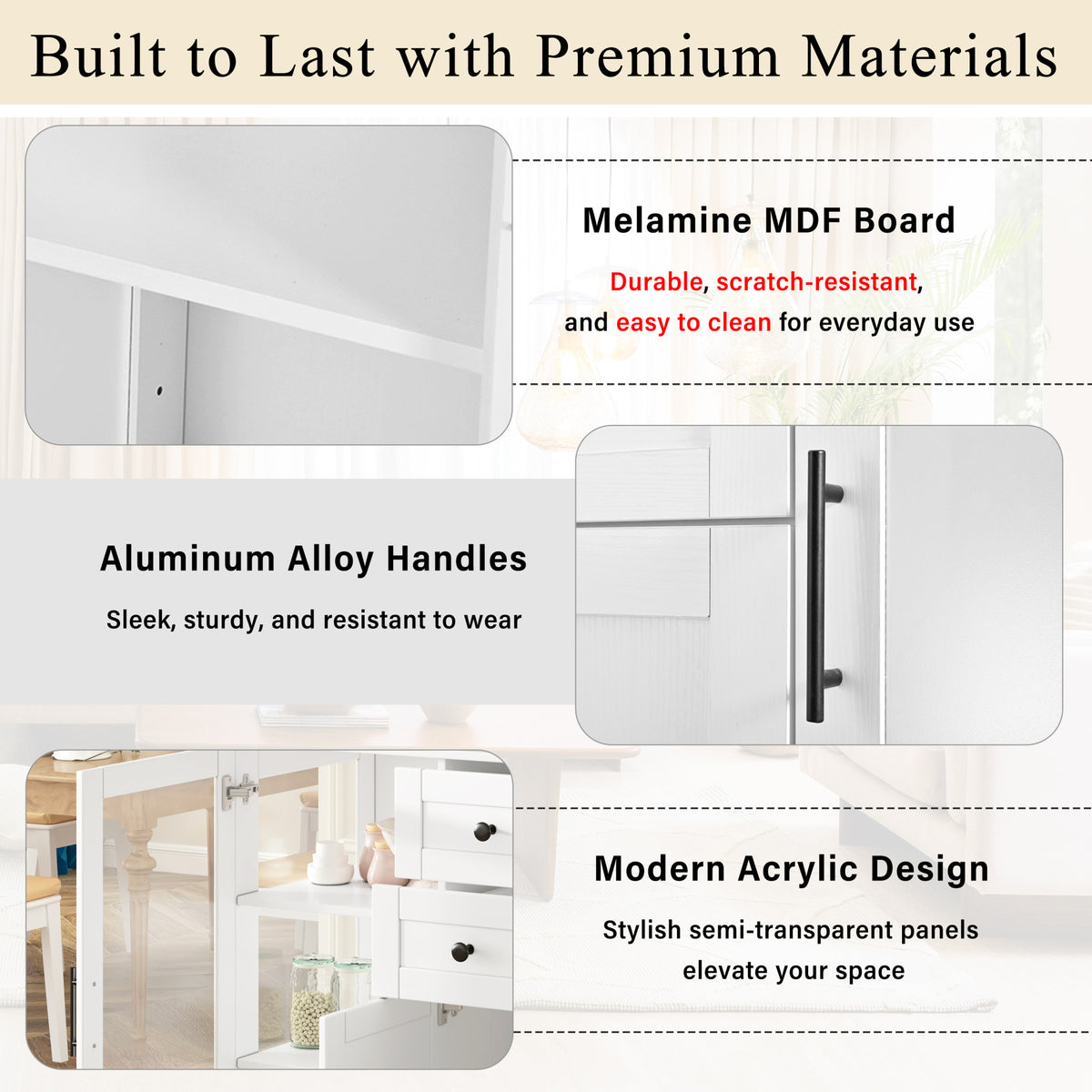 Built to Last with Premium Materials

Melamine MDF Board

Durable, scratch-resistant, and easy to clean for everyday use

Aluminum Alloy Handles

Sleek, sturdy, and resistant to wear

Modern Acrylic Design

Stylish semi-transparent panels elevate your space